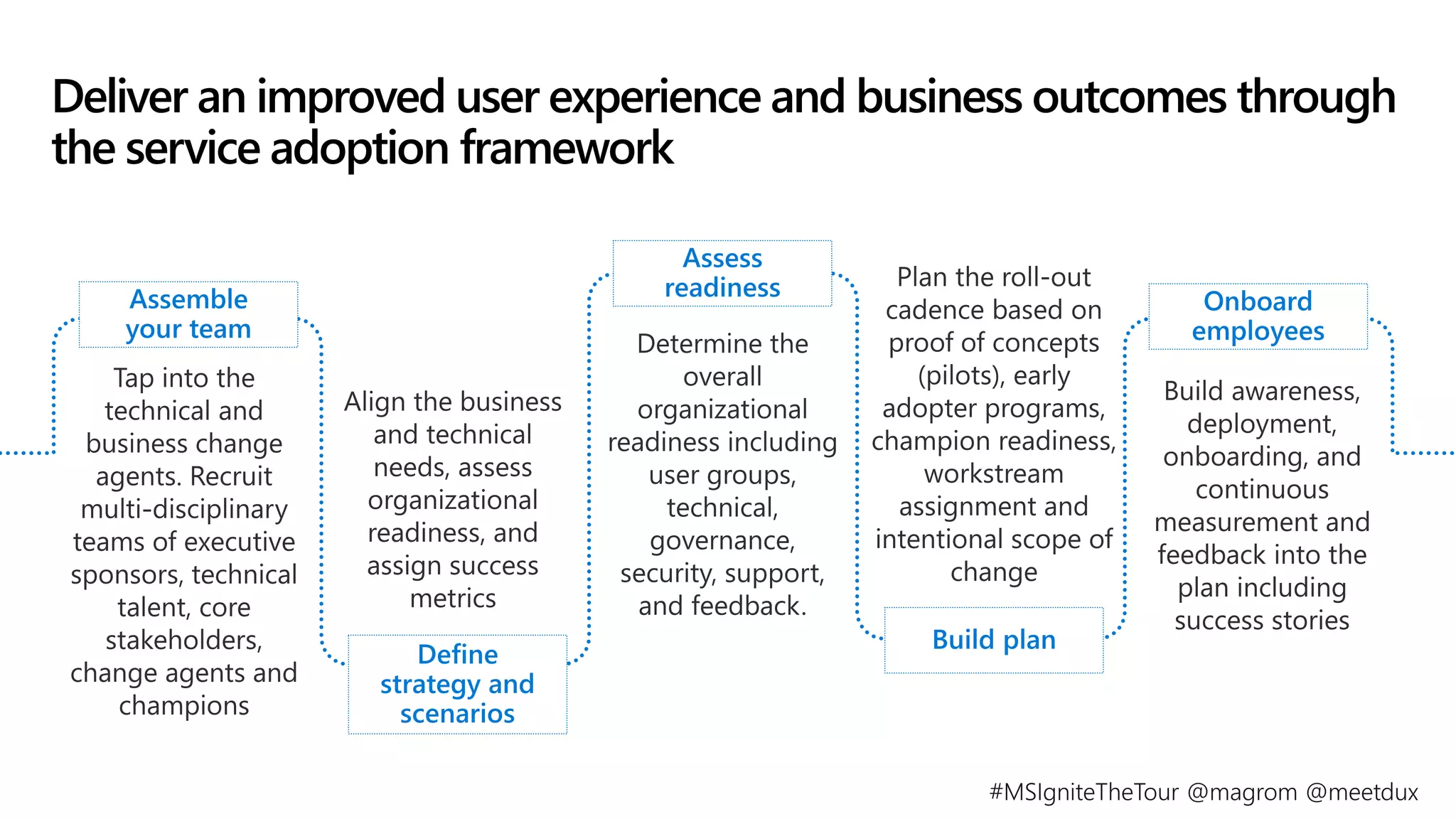 Deliver an improved user experience and business outcomes through the service adoption framework

Assemble your team

Tap into the technical and business change agents. Recruit multi-disciplinary teams of executive sponsors, technical talent, core stakeholders, change agents and champions

Align the business and technical needs, assess organizational readiness, and assign success metrics

Define strategy and scenarios

Assess readiness

Determine the overall organizational readiness including user groups, technical, governance, security, support, and feedback.

Plan the roll-out cadence based on proof of concepts (pilots), early adopter programs, champion readiness, workstream assignment and intentional scope of change

Build plan

Onboard employees

Build awareness, deployment, onboarding, and continuous measurement and feedback into the plan including success stories

#MSIgniteTheTour @magrom @meetdux